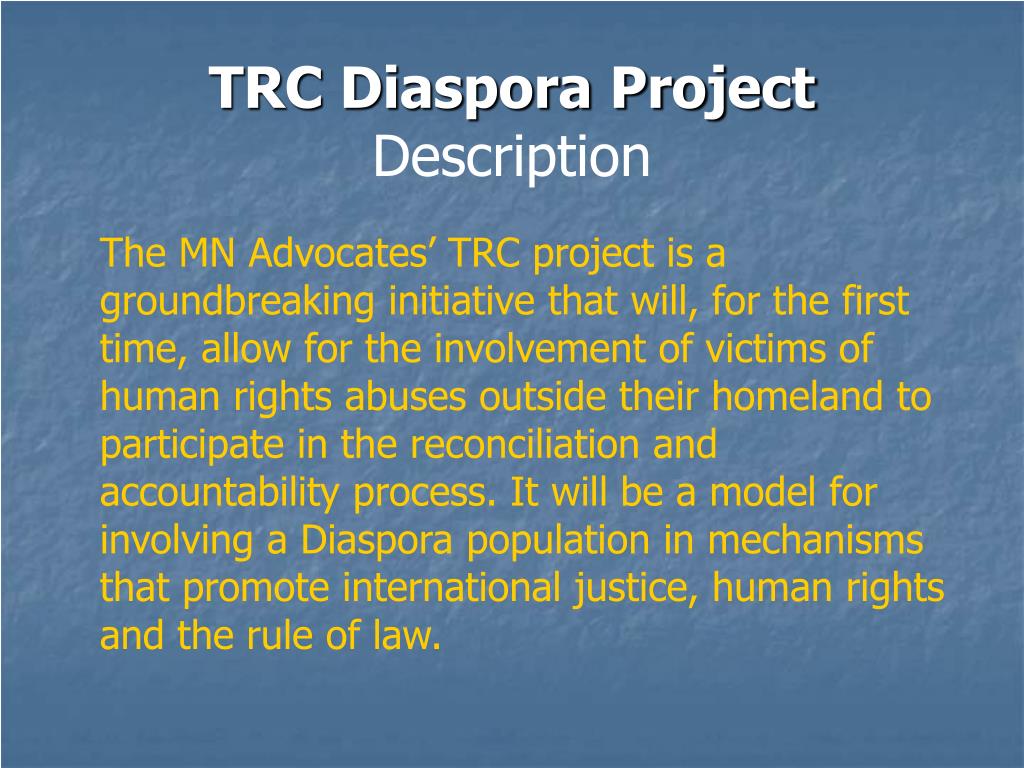 TRC Diaspora Project
Description

The MN Advocates’ TRC project is a groundbreaking initiative that will, for the first time, allow for the involvement of victims of human rights abuses outside their homeland to participate in the reconciliation and accountability process. It will be a model for involving a Diaspora population in mechanisms that promote international justice, human rights and the rule of law.